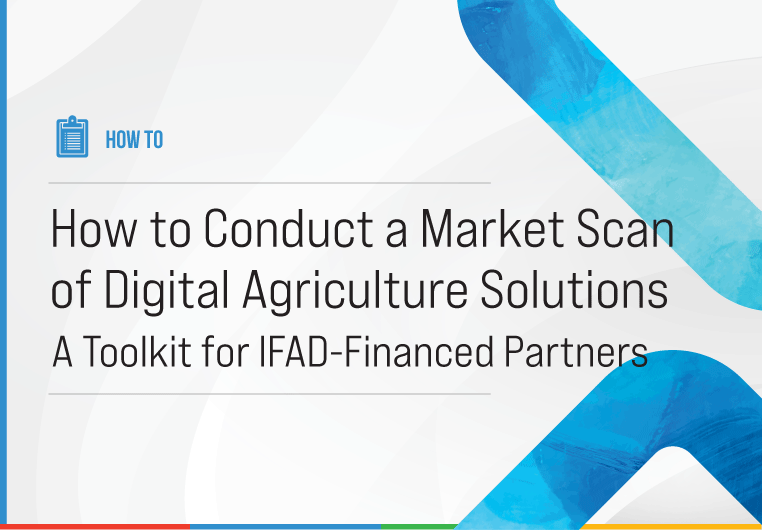 HOW TO

How to Conduct a Market Scan of Digital Agriculture Solutions

A Toolkit for IFAD-Financed Partners